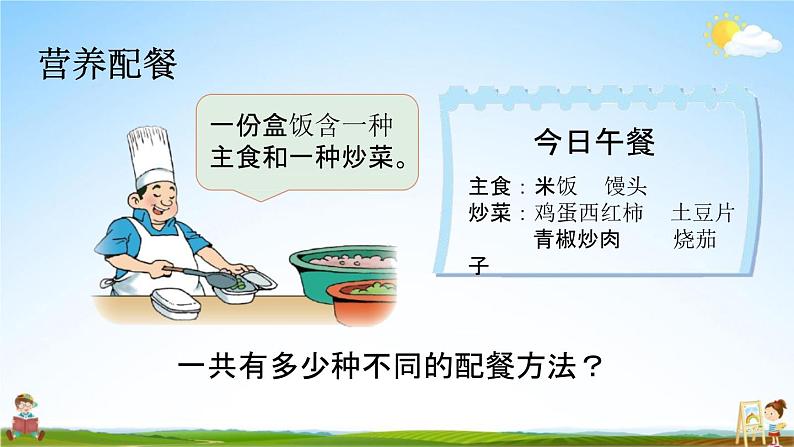 营养配餐

一份盒饭含一种主食和一种炒菜。

今日午餐

主食：米饭　馒头
炒菜：鸡蛋西红柿　土豆片
青椒炒肉　烧茄子

一共有多少种不同的配餐方法？